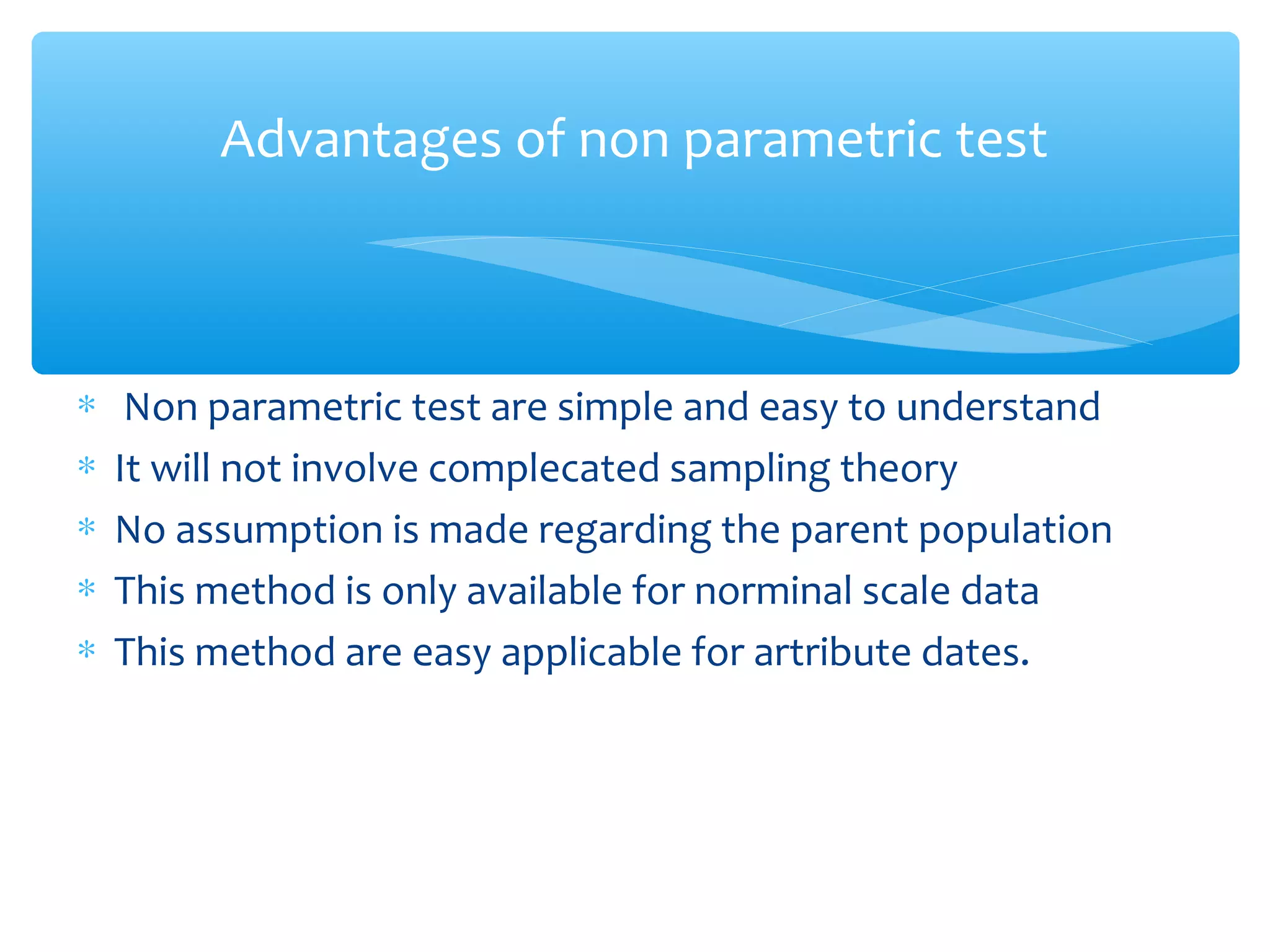 Advantages of non parametric test

* Non parametric test are simple and easy to understand
* It will not involve complecated sampling theory
* No assumption is made regarding the parent population
* This method is only available for norminal scale data
* This method are easy applicable for artribute dates.